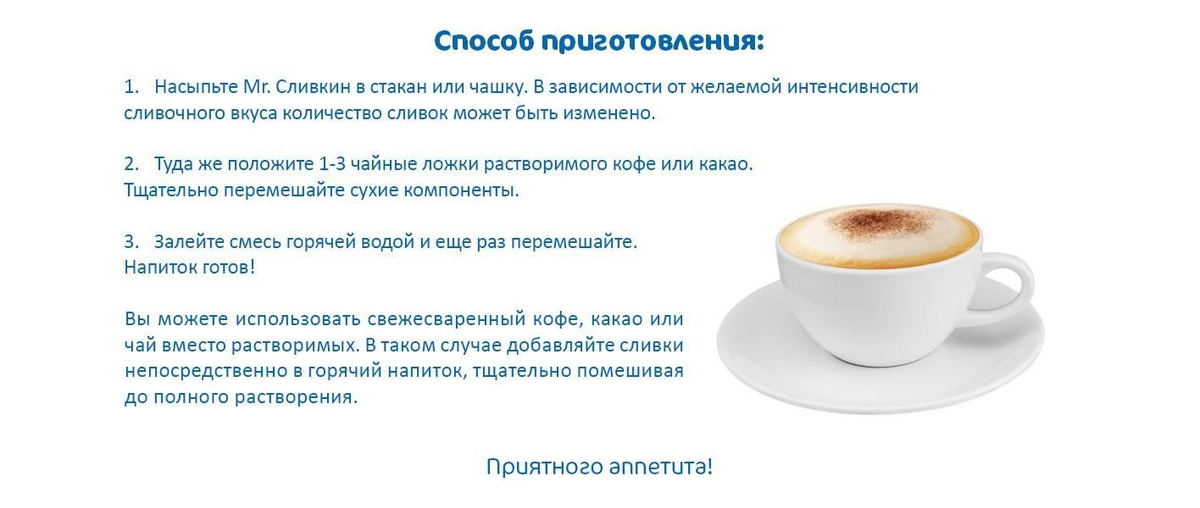 Способ приготовления:

1. Насыпьте Mr. Сливкин в стакан или чашку. В зависимости от желаемой интенсивности сливочного вкуса количество сливок может быть изменено.

2. Туда же положите 1-3 чайные ложки растворимого кофе или какао. Тщательно перемешайте сухие компоненты.

3. Залейте смесь горячей водой и еще раз перемешайте. Напиток готов!

Вы можете использовать свежесваренный кофе, какао или чай вместо растворимых. В таком случае добавляйте сливки непосредственно в горячий напиток, тщательно помешивая до полного растворения.

Приятного аппетита!